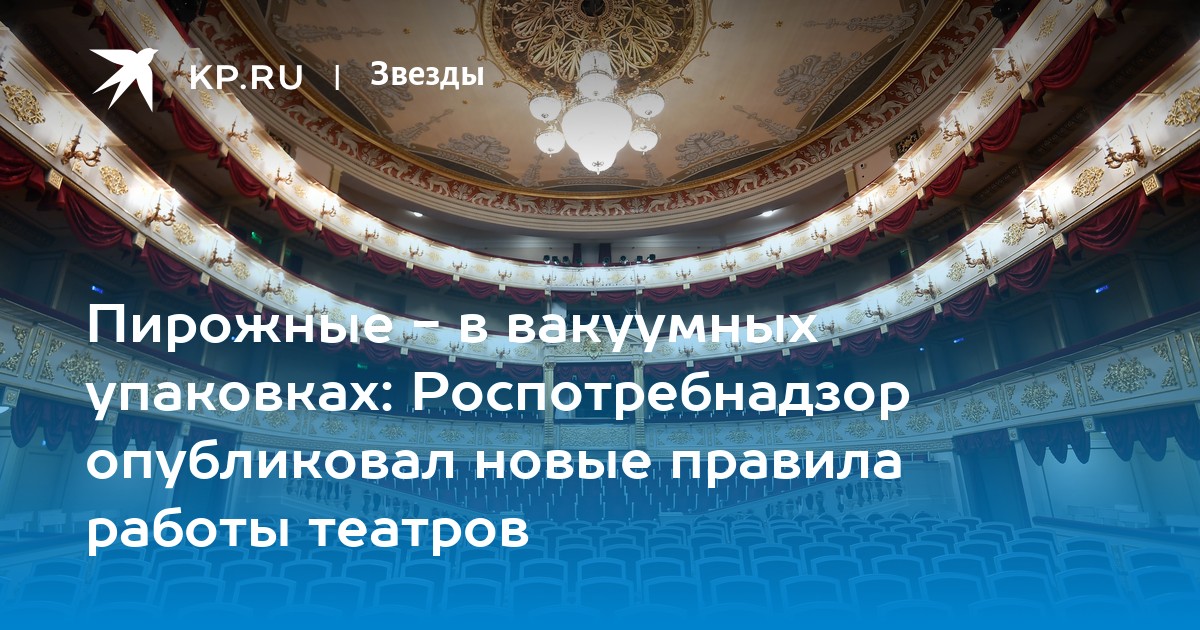 KP.RU | Звезды

Пирожные - в вакуумных упаковках: Роспотребнадзор опубликовал новые правила работы театров